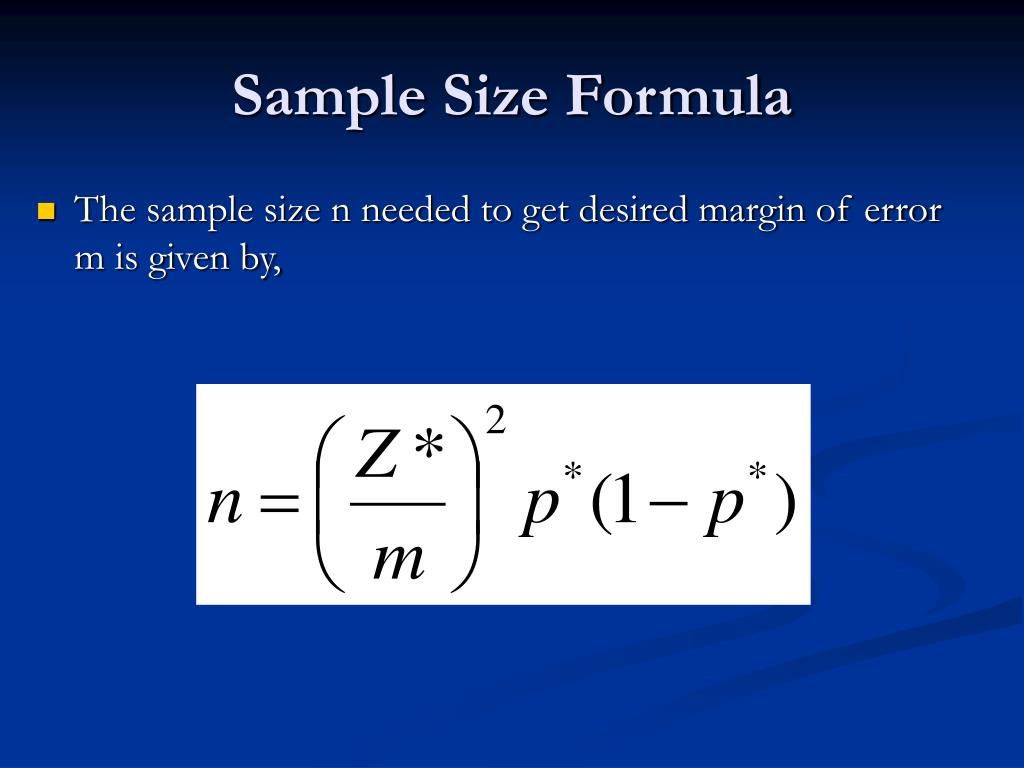 Sample Size Formula

The sample size n needed to get desired margin of error m is given by,

$n = \left(\frac{Z*}{m}\right)^2 p^*(1-p^*)$